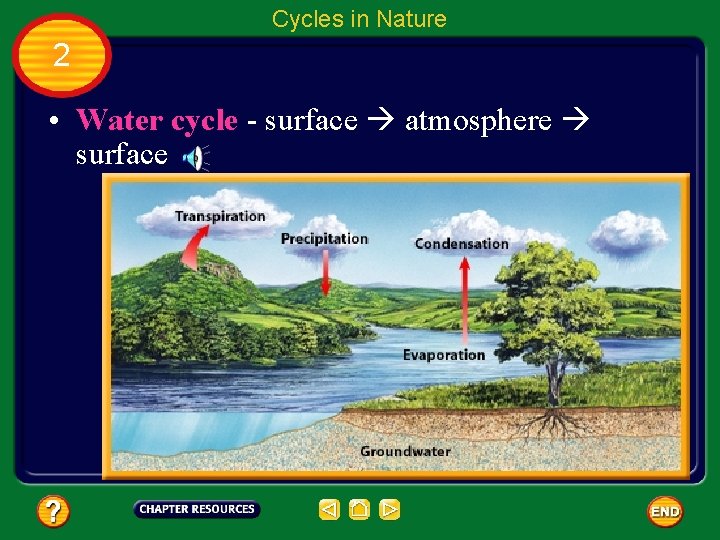 Cycles in Nature

2

• Water cycle - surface → atmosphere → surface

Transpiration

Precipitation

Condensation

Evaporation

Groundwater

?

CHAPTER RESOURCES

END